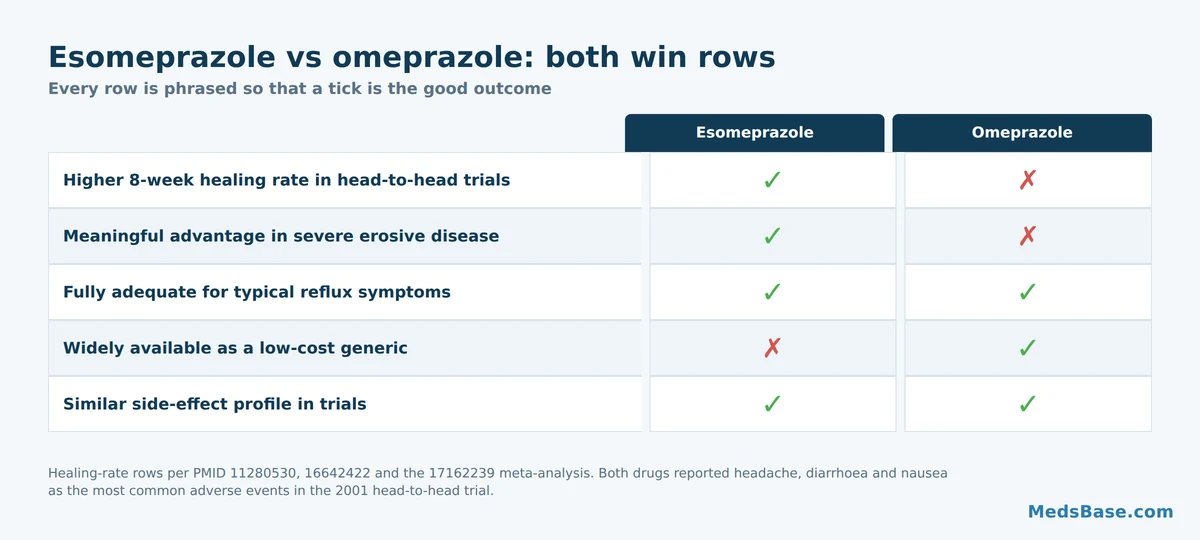 Esomeprazole vs omeprazole: both win rows

Every row is phrased so that a tick is the good outcome

| | Esomeprazole | Omeprazole |
|---|---|---|
| Higher 8-week healing rate in head-to-head trials | ✓ | ✗ |
| Meaningful advantage in severe erosive disease | ✓ | ✗ |
| Fully adequate for typical reflux symptoms | ✓ | ✓ |
| Widely available as a low-cost generic | ✗ | ✓ |
| Similar side-effect profile in trials | ✓ | ✓ |

Healing-rate rows per PMID 11280530, 16642422 and the 17162239 meta-analysis. Both drugs reported headache, diarrhoea and nausea as the most common adverse events in the 2001 head-to-head trial.

MedsBase.com